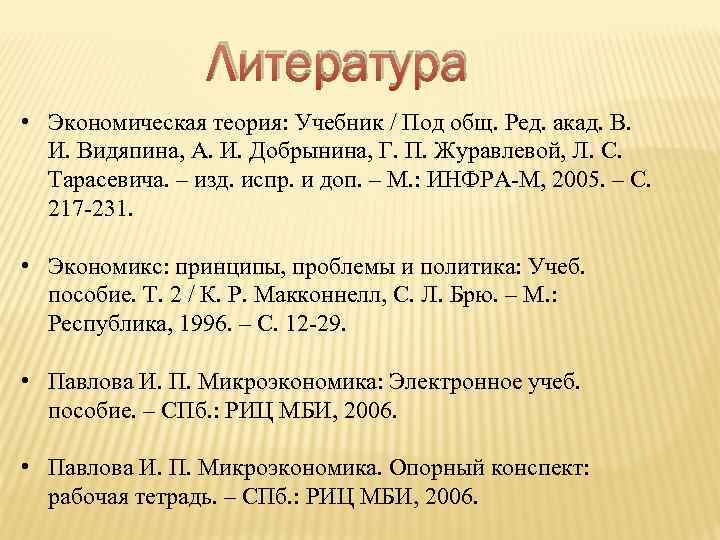 Литература

• Экономическая теория: Учебник / Под общ. Ред. акад. В. И. Видяпина, А. И. Добрынина, Г. П. Журавлевой, Л. С. Тарасевича. – изд. испр. и доп. – М.: ИНФРА-М, 2005. – С. 217-231.

• Экономикс: принципы, проблемы и политика: Учеб. пособие. Т. 2 / К. Р. Макконнелл, С. Л. Брю. – М.: Республика, 1996. – С. 12-29.

• Павлова И. П. Микроэкономика: Электронное учеб. пособие. – СПб.: РИЦ МБИ, 2006.

• Павлова И. П. Микроэкономика. Опорный конспект: рабочая тетрадь. – СПб.: РИЦ МБИ, 2006.